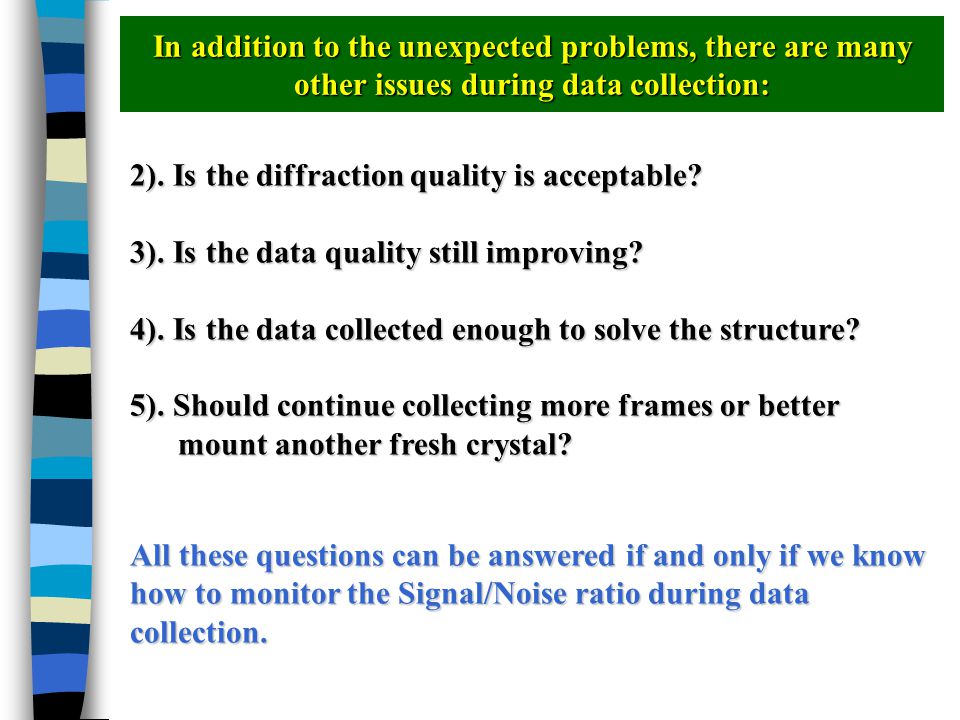 In addition to the unexpected problems, there are many other issues during data collection:

2). Is the diffraction quality is acceptable?

3). Is the data quality still improving?

4). Is the data collected enough to solve the structure?

5). Should continue collecting more frames or better mount another fresh crystal?

All these questions can be answered if and only if we know how to monitor the Signal/Noise ratio during data collection.